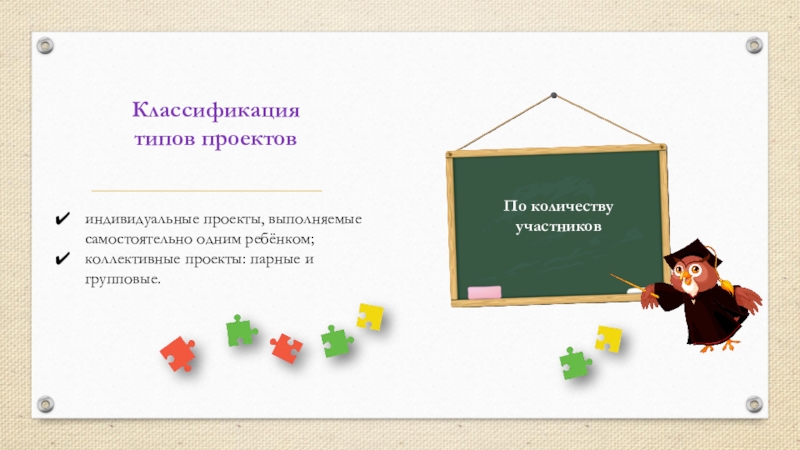 Классификация типов проектов

✔ индивидуальные проекты, выполняемые самостоятельно одним ребёнком;
✔ коллективные проекты: парные и групповые.

По количеству участников